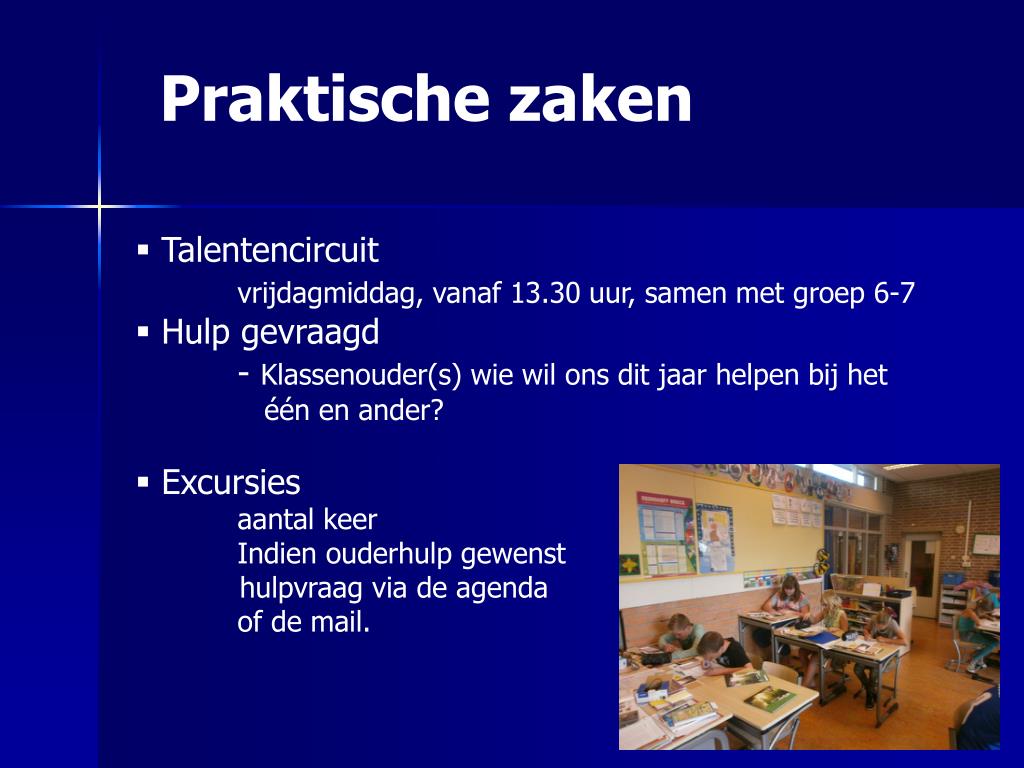 Praktische zaken

▪ Talentencircuit

vrijdagmiddag, vanaf 13.30 uur, samen met groep 6-7

▪ Hulp gevraagd

- Klassenouder(s) wie wil ons dit jaar helpen bij het één en ander?

▪ Excursies

aantal keer
Indien ouderhulp gewenst
hulpvraag via de agenda
of de mail.